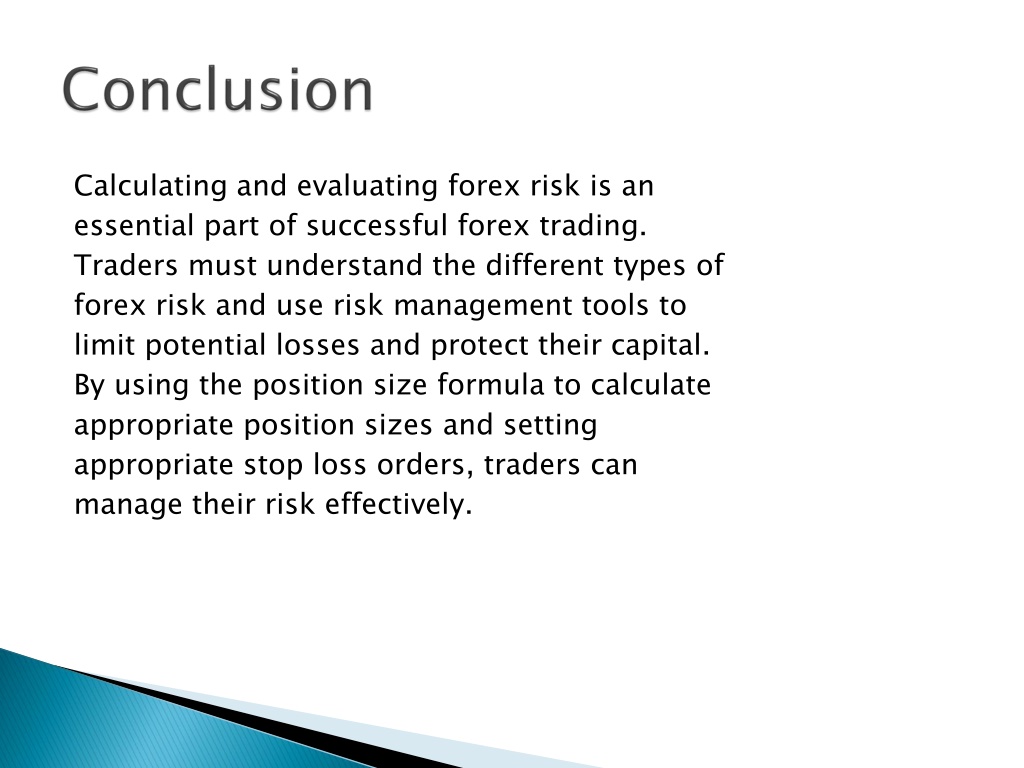 Conclusion

Calculating and evaluating forex risk is an essential part of successful forex trading. Traders must understand the different types of forex risk and use risk management tools to limit potential losses and protect their capital. By using the position size formula to calculate appropriate position sizes and setting appropriate stop loss orders, traders can manage their risk effectively.